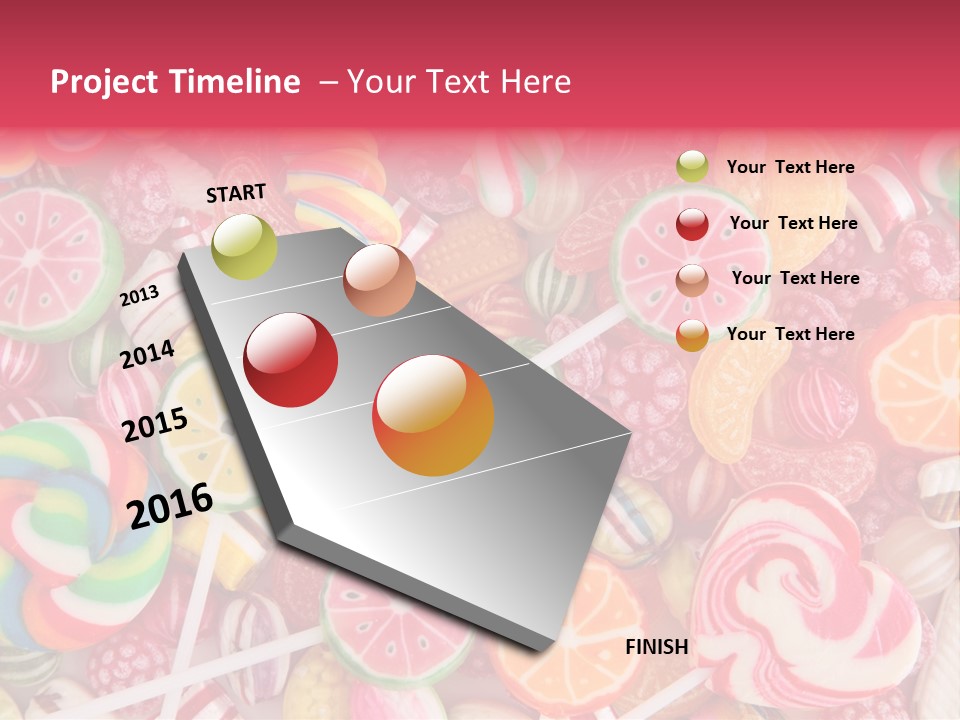 Project Timeline – Your Text Here

START

2013

2014

2015

2016

FINISH

Your Text Here

Your Text Here

Your Text Here

Your Text Here